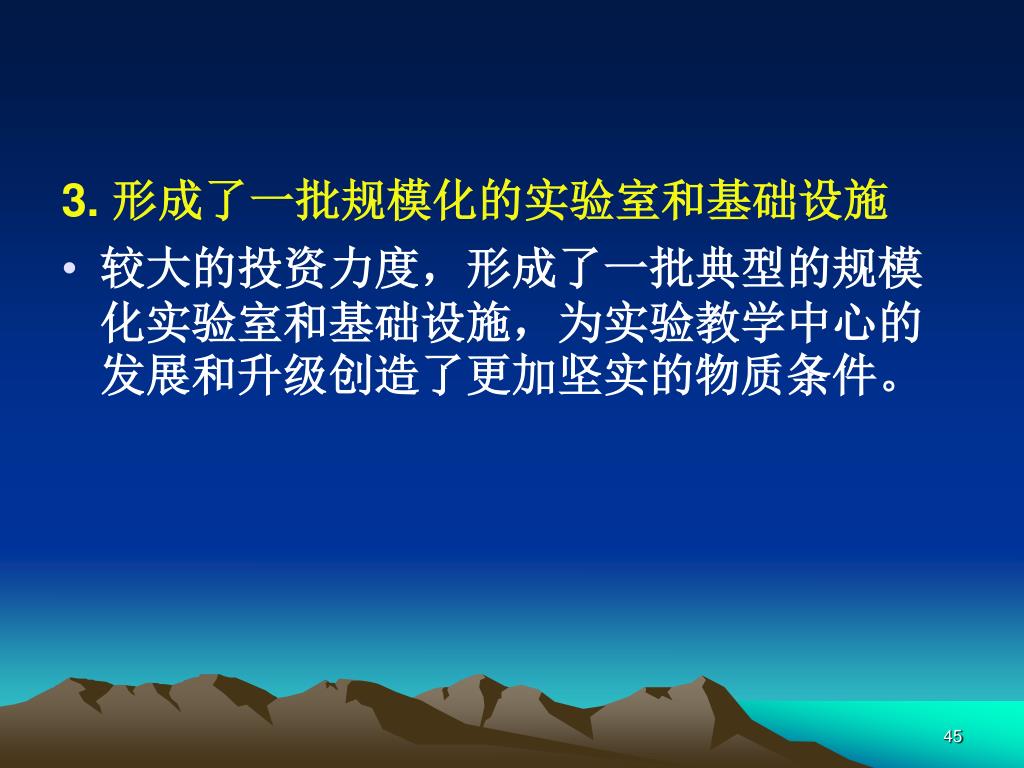 3. 形成了一批规模化的实验室和基础设施

• 较大的投资力度，形成了一批典型的规模化实验室和基础设施，为实验教学中心的发展和升级创造了更加坚实的物质条件。

45